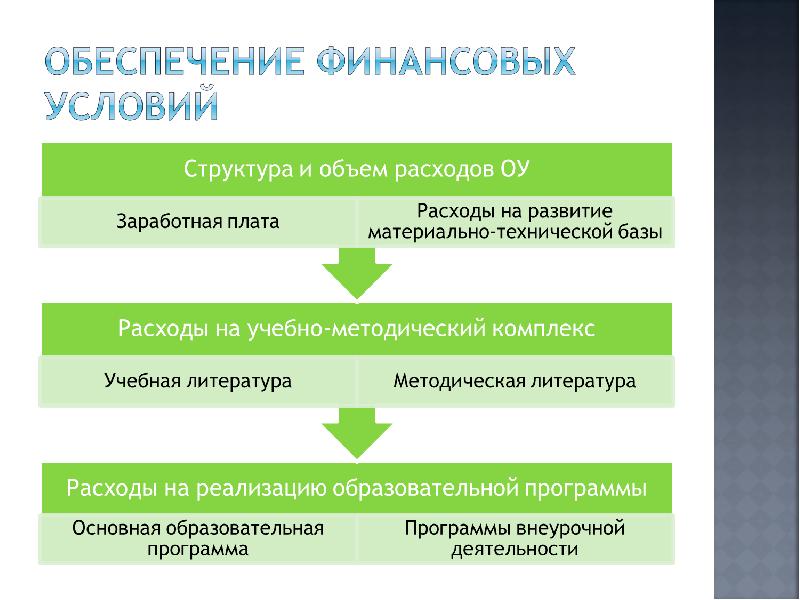 ОБЕСПЕЧЕНИЕ ФИНАНСОВЫХ УСЛОВИЙ

Структура и объем расходов ОУ

Заработная плата

Расходы на развитие материально-технической базы

Расходы на учебно-методический комплекс

Учебная литература

Методическая литература

Расходы на реализацию образовательной программы

Основная образовательная программа

Программы внеурочной деятельности